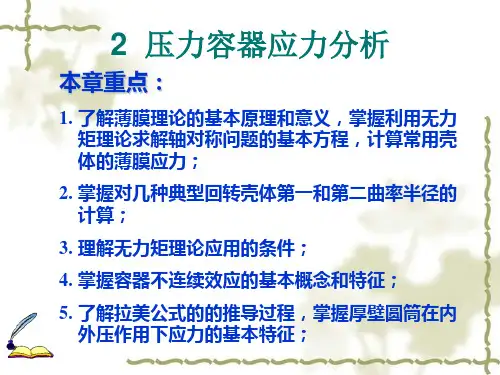 2 压力容器应力分析

本章重点：

1. 了解薄膜理论的基本原理和意义，掌握利用无力矩理论求解轴对称问题的基本方程，计算常用壳体的薄膜应力；

2. 掌握对几种典型回转壳体第一和第二曲率半径的计算；

3. 理解无力矩理论应用的条件；

4. 掌握容器不连续效应的基本概念和特征；

5. 了解拉美公式的的推导过程，掌握厚壁圆筒在内外压作用下应力的基本特征；